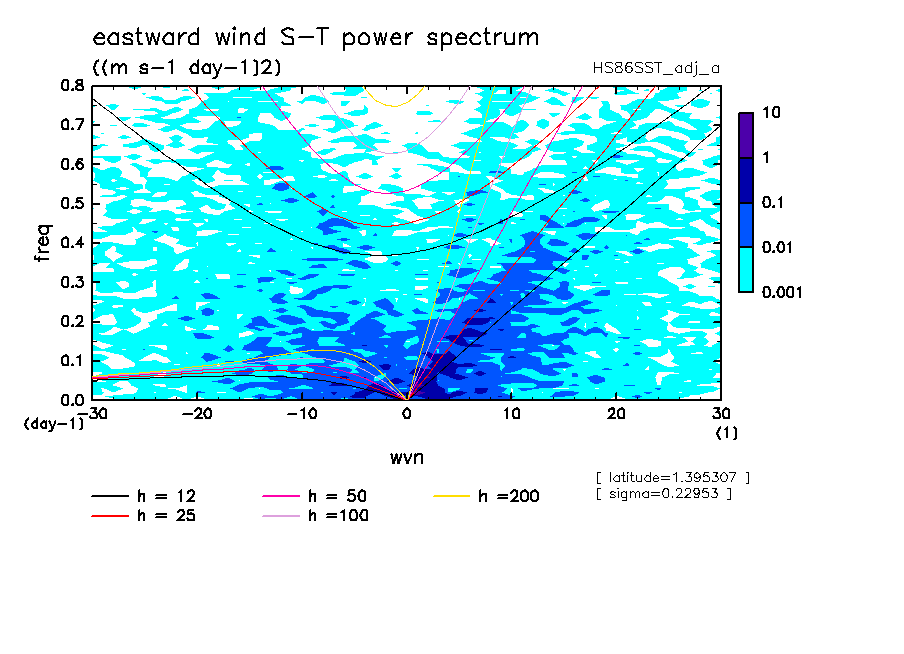 eastward wind S-T power spectrum
((m s-1 day-1)2)
HS86SST_adj_a

freq
0.8
0.7
0.6
0.5
0.4
0.3
0.2
0.1
0.0
(day-1)
-30
-20
-10
0
10
20
30
(1)
wvn

10
1
0.1
0.01
0.001

[ latitude=1.395307 ]
[ sigma=0.22953 ]

h = 12
h = 25
h = 50
h =100
h =200